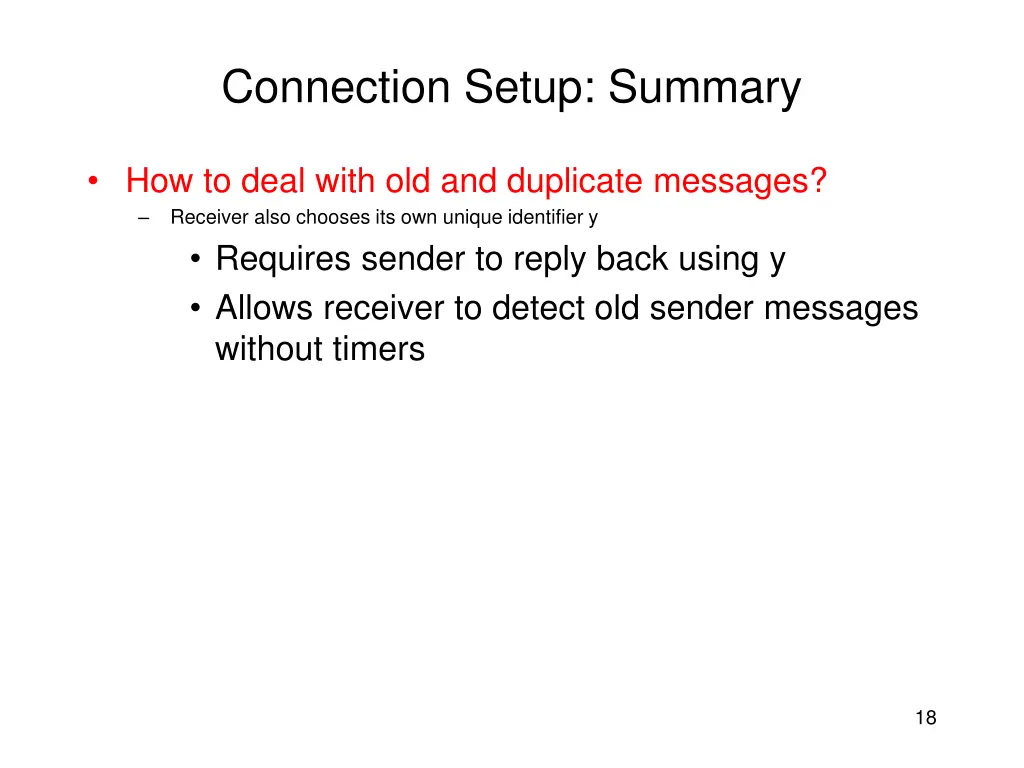 Connection Setup: Summary

• How to deal with old and duplicate messages?

– Receiver also chooses its own unique identifier y

• Requires sender to reply back using y

• Allows receiver to detect old sender messages without timers

18